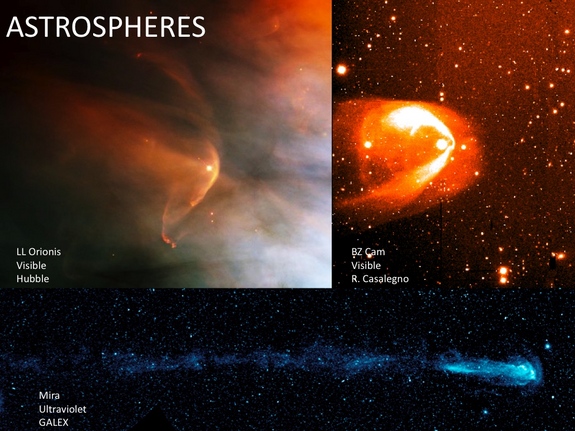 ASTROSPHERES

LL Orionis
Visible
Hubble

BZ Cam
Visible
R. Casalegno

Mira
Ultraviolet
GALEX